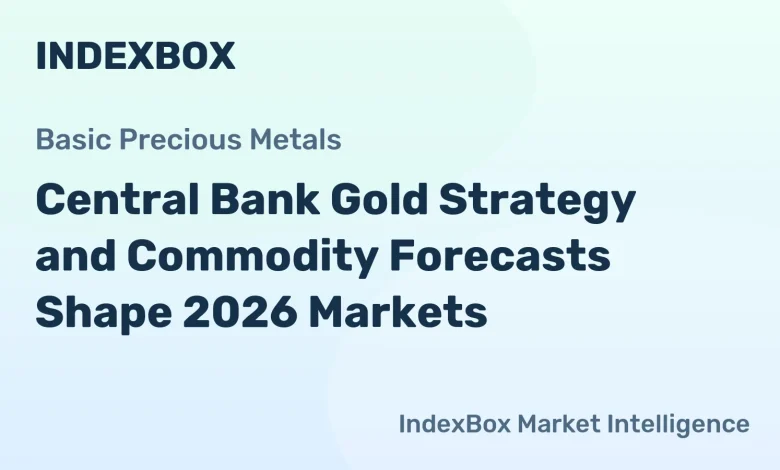 INDEXBOX

Basic Precious Metals

Central Bank Gold Strategy and Commodity Forecasts Shape 2026 Markets

IndexBox Market Intelligence